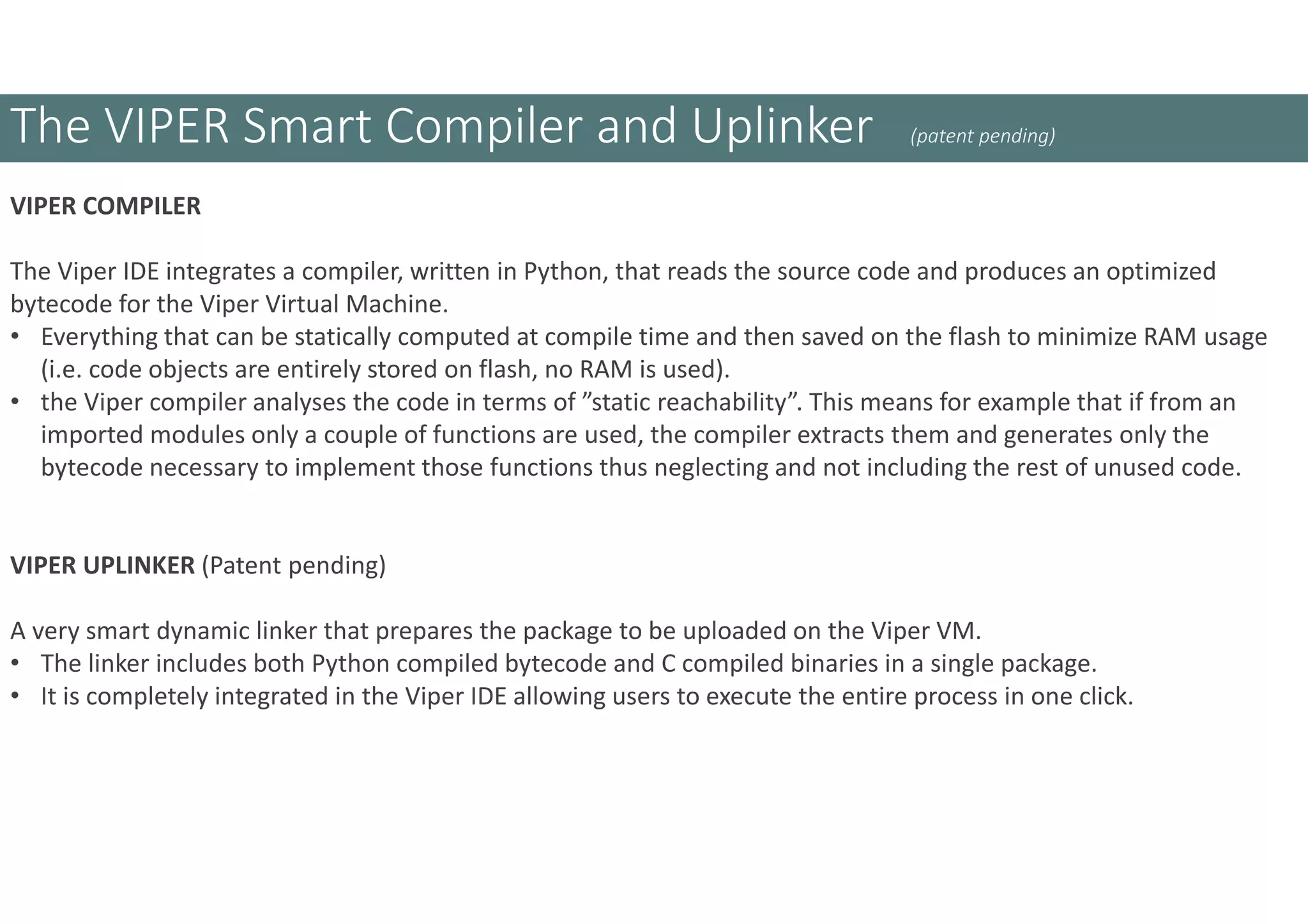 The VIPER Smart Compiler and Uplinker (patent pending)

VIPER COMPILER

The Viper IDE integrates a compiler, written in Python, that reads the source code and produces an optimized bytecode for the Viper Virtual Machine.
• Everything that can be statically computed at compile time and then saved on the flash to minimize RAM usage (i.e. code objects are entirely stored on flash, no RAM is used).
• the Viper compiler analyses the code in terms of ”static reachability”. This means for example that if from an imported modules only a couple of functions are used, the compiler extracts them and generates only the bytecode necessary to implement those functions thus neglecting and not including the rest of unused code.

VIPER UPLINKER (Patent pending)

A very smart dynamic linker that prepares the package to be uploaded on the Viper VM.
• The linker includes both Python compiled bytecode and C compiled binaries in a single package.
• It is completely integrated in the Viper IDE allowing users to execute the entire process in one click.